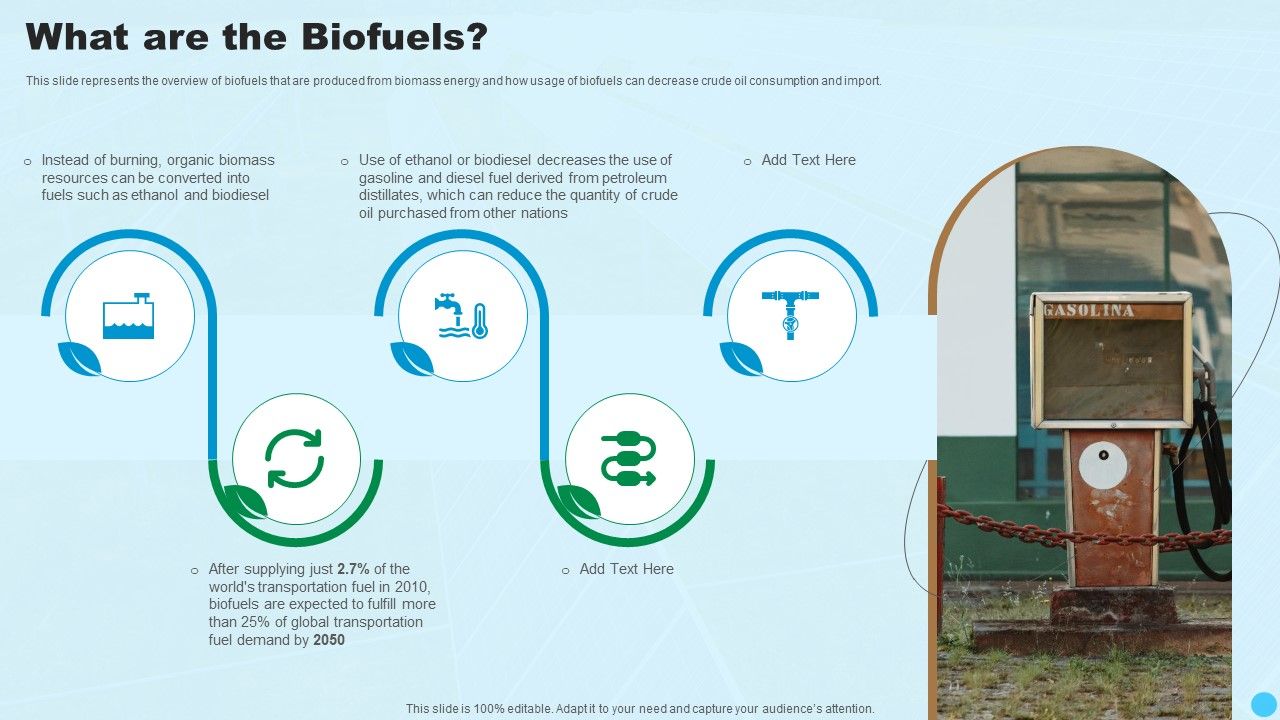 What are the Biofuels?

This slide represents the overview of biofuels that are produced from biomass energy and how usage of biofuels can decrease crude oil consumption and import.

o Instead of burning, organic biomass resources can be converted into fuels such as ethanol and biodiesel

o Use of ethanol or biodiesel decreases the use of gasoline and diesel fuel derived from petroleum distillates, which can reduce the quantity of crude oil purchased from other nations

o Add Text Here

GASOLINA

o After supplying just 2.7% of the world's transportation fuel in 2010, biofuels are expected to fulfill more than 25% of global transportation fuel demand by 2050

o Add Text Here

This slide is 100% editable. Adapt it to your need and capture your audience's attention.